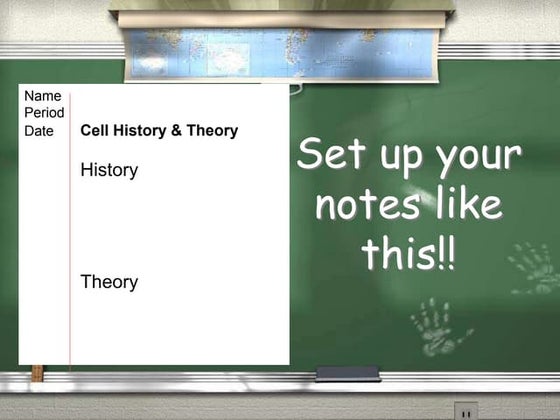 Name
Period
Date

Cell History & Theory

History

Theory

Set up your notes like this!!